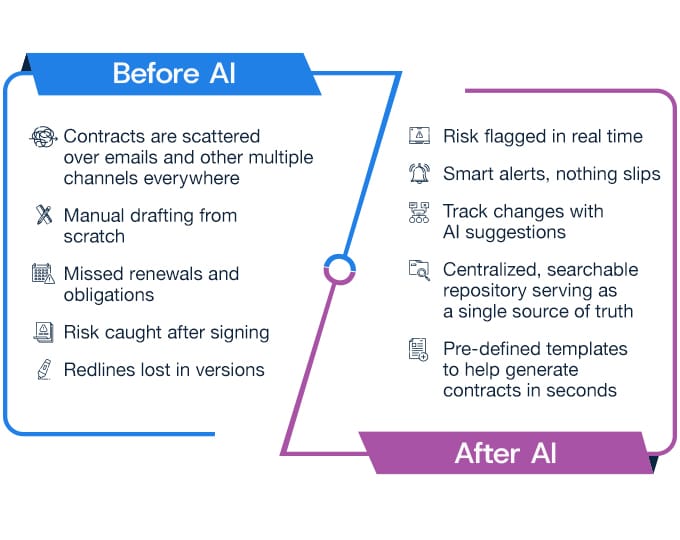 Before AI

Contracts are scattered over emails and other multiple channels everywhere

Manual drafting from scratch

Missed renewals and obligations

Risk caught after signing

Redlines lost in versions

Risk flagged in real time

Smart alerts, nothing slips

Track changes with AI suggestions

Centralized, searchable repository serving as a single source of truth

Pre-defined templates to help generate contracts in seconds

After AI